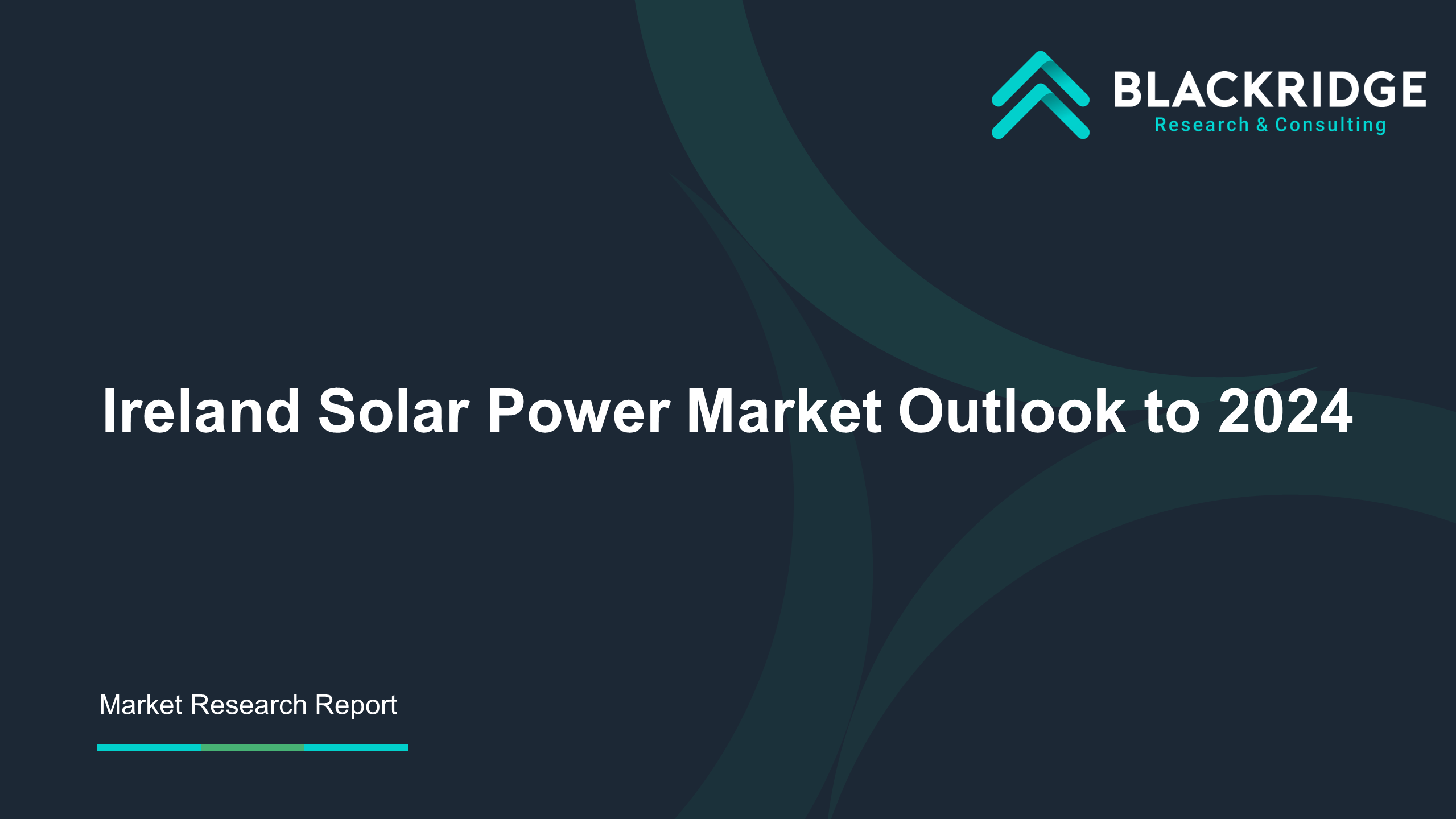 BLACKRIDGE
Research & Consulting

Ireland Solar Power Market Outlook to 2024

Market Research Report